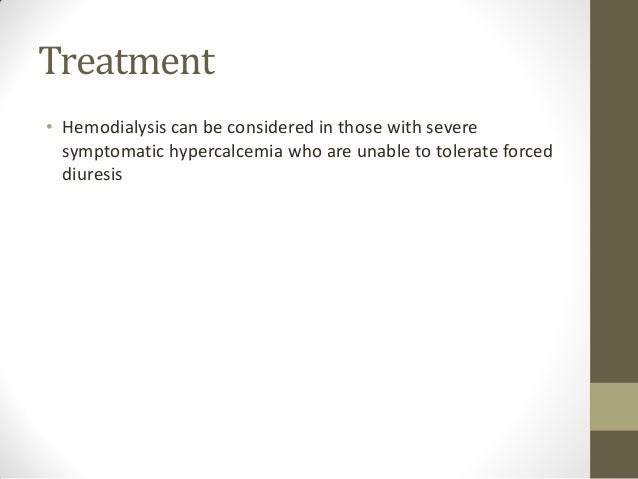 Treatment

• Hemodialysis can be considered in those with severe symptomatic hypercalcemia who are unable to tolerate forced diuresis